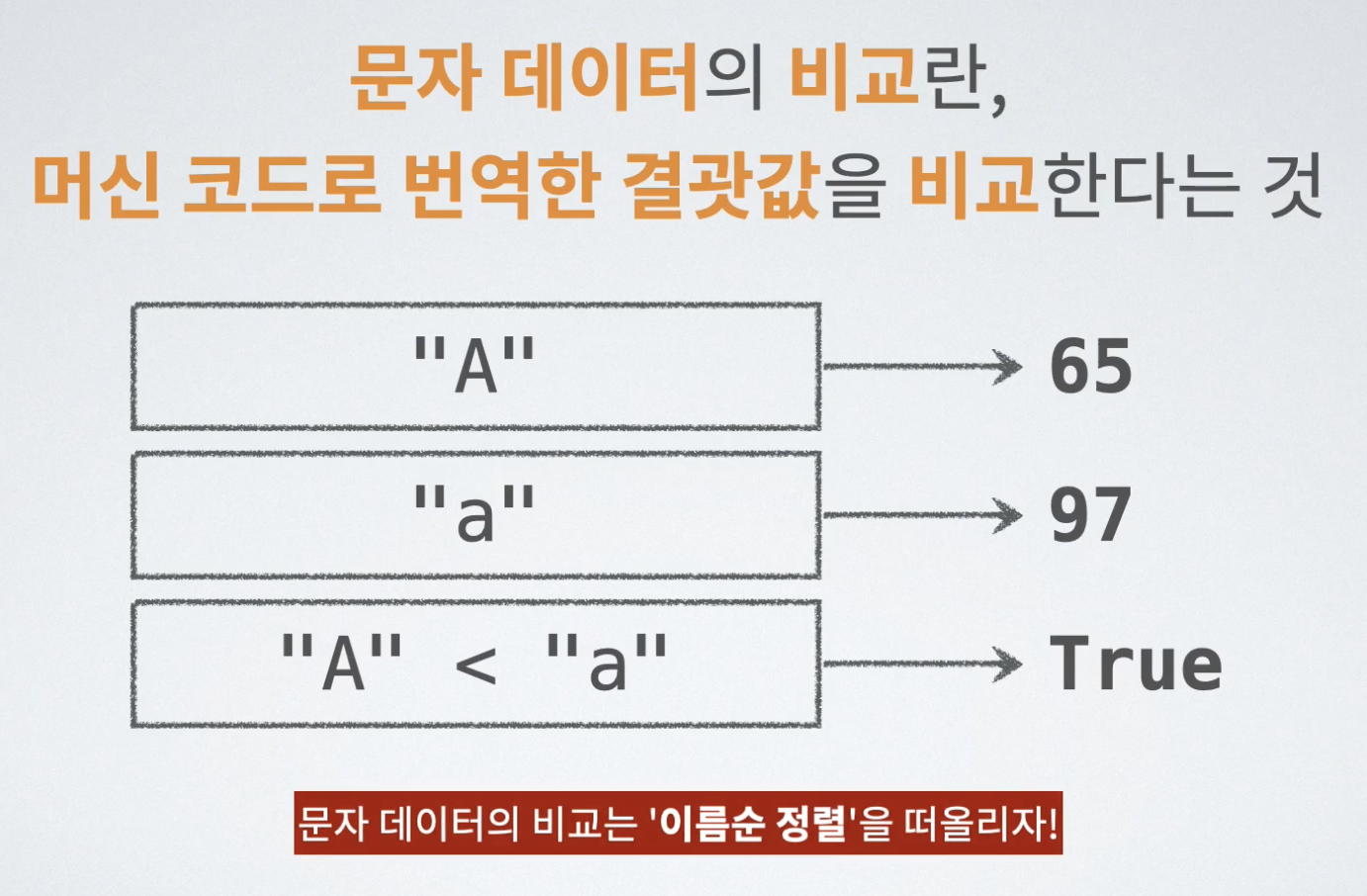 문자 데이터의 비교란,
머신 코드로 번역한 결괏값을 비교한다는 것

"A" → 65

"a" → 97

"A" < "a" → True

문자 데이터의 비교는 '이름순 정렬'을 떠올리자!